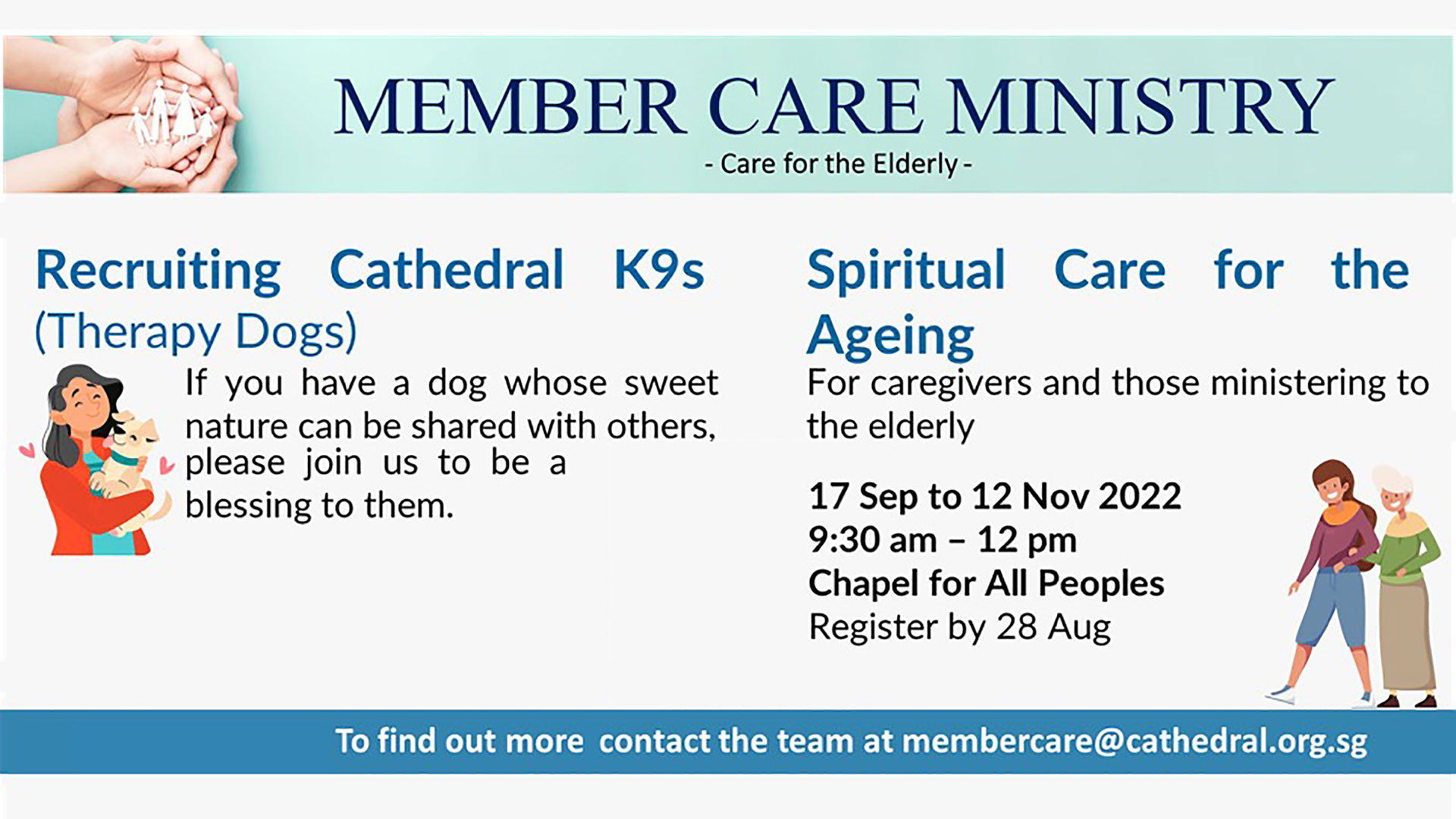 MEMBER CARE MINISTRY
- Care for the Elderly -

Recruiting Cathedral K9s (Therapy Dogs)

If you have a dog whose sweet nature can be shared with others, please join us to be a blessing to them.

Spiritual Care for the Ageing

For caregivers and those ministering to the elderly

17 Sep to 12 Nov 2022
9:30 am – 12 pm
Chapel for All Peoples
Register by 28 Aug

To find out more contact the team at membercare@cathedral.org.sg